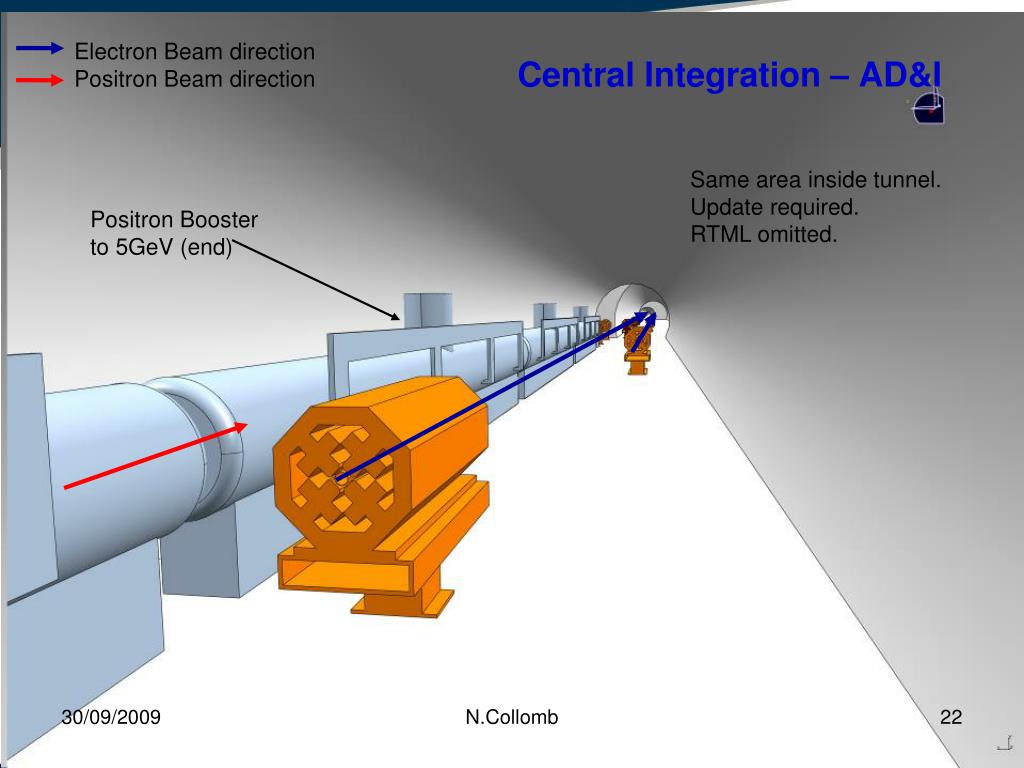 Electron Beam direction
Positron Beam direction

Central Integration – AD&I

Same area inside tunnel.
Update required.
RTML omitted.

Positron Booster to 5GeV (end)

30/09/2009

N.Collomb

22